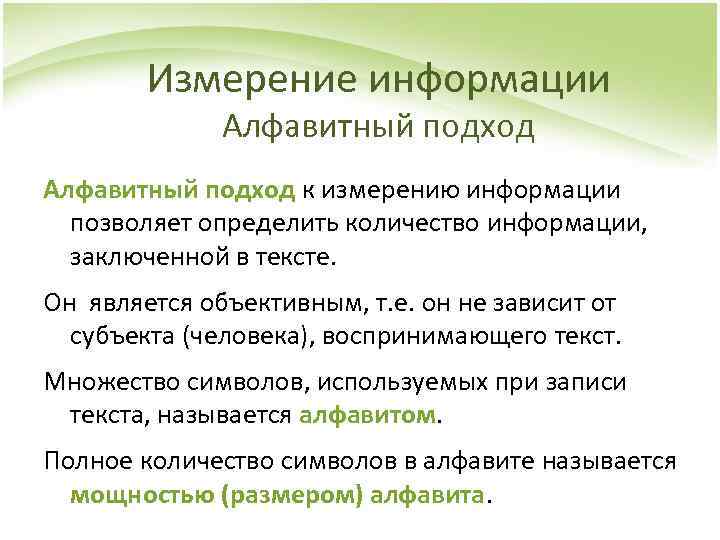 Измерение информации
Алфавитный подход

Алфавитный подход к измерению информации позволяет определить количество информации, заключенной в тексте.

Он является объективным, т.е. он не зависит от субъекта (человека), воспринимающего текст.

Множество символов, используемых при записи текста, называется алфавитом.

Полное количество символов в алфавите называется мощностью (размером) алфавита.